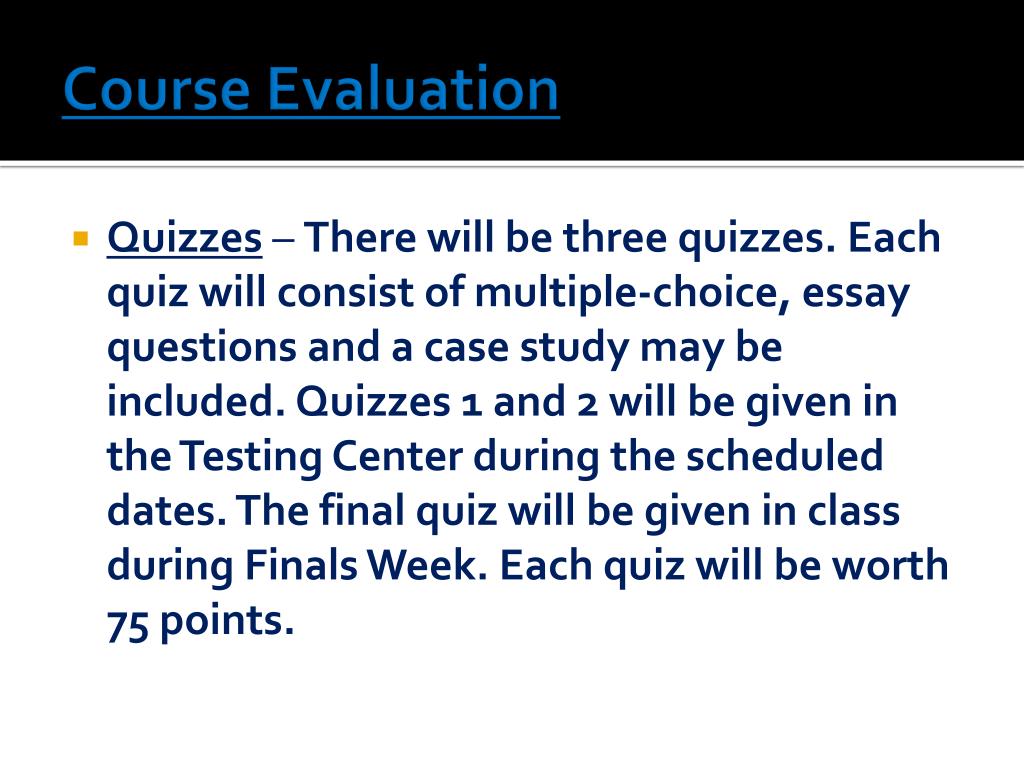 Course Evaluation

Quizzes – There will be three quizzes. Each quiz will consist of multiple-choice, essay questions and a case study may be included. Quizzes 1 and 2 will be given in the Testing Center during the scheduled dates. The final quiz will be given in class during Finals Week. Each quiz will be worth 75 points.